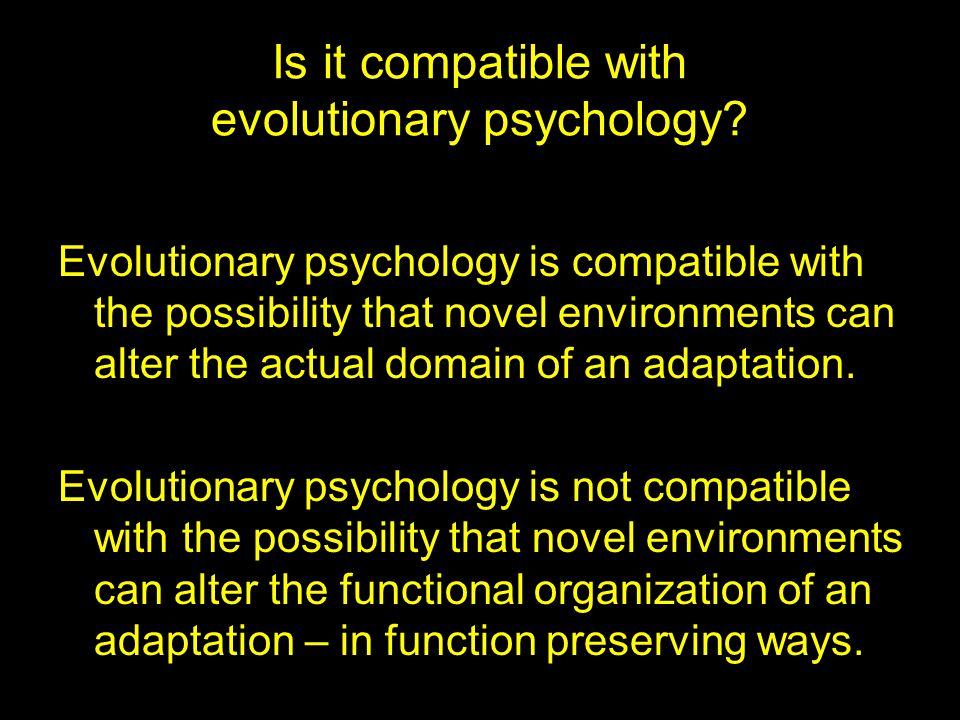 Is it compatible with evolutionary psychology?

Evolutionary psychology is compatible with the possibility that novel environments can alter the actual domain of an adaptation.

Evolutionary psychology is not compatible with the possibility that novel environments can alter the functional organization of an adaptation – in function preserving ways.